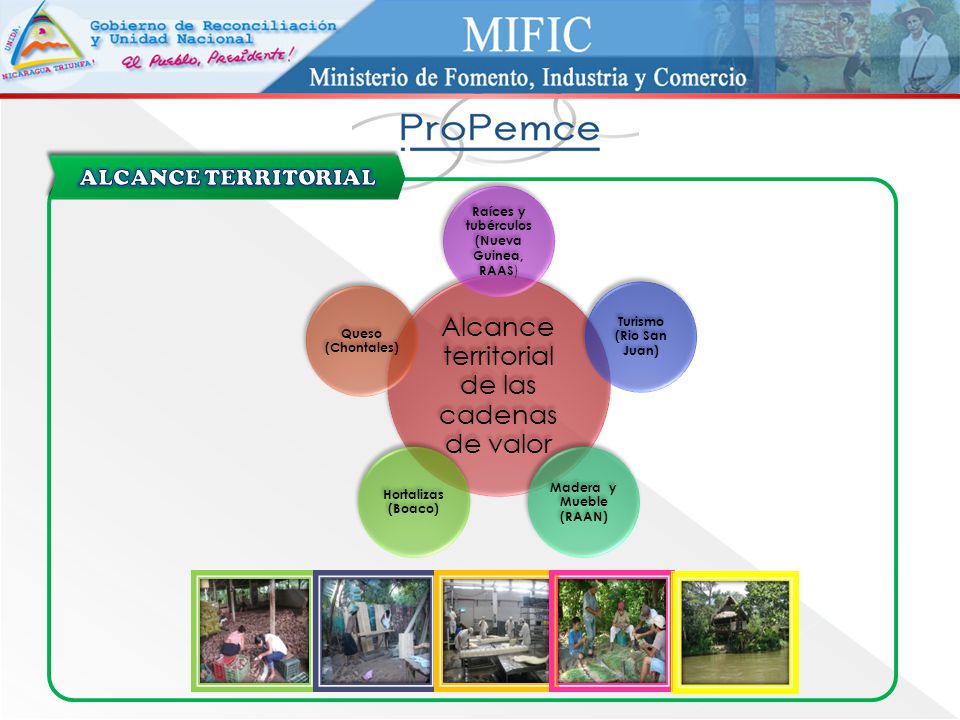 UNIDA NICARAGUA TRIUNFA!

Gobierno de Reconciliación y Unidad Nacional
El Pueblo, Presidente!

MIFIC
Ministerio de Fomento, Industria y Comercio

ProPemce

ALCANCE TERRITORIAL

Alcance territorial de las cadenas de valor

Raíces y tubérculos (Nueva Guinea, RAAS)

Turismo (Rio San Juan)

Madera y Mueble (RAAN)

Hortalizas (Boaco)

Queso (Chontales)